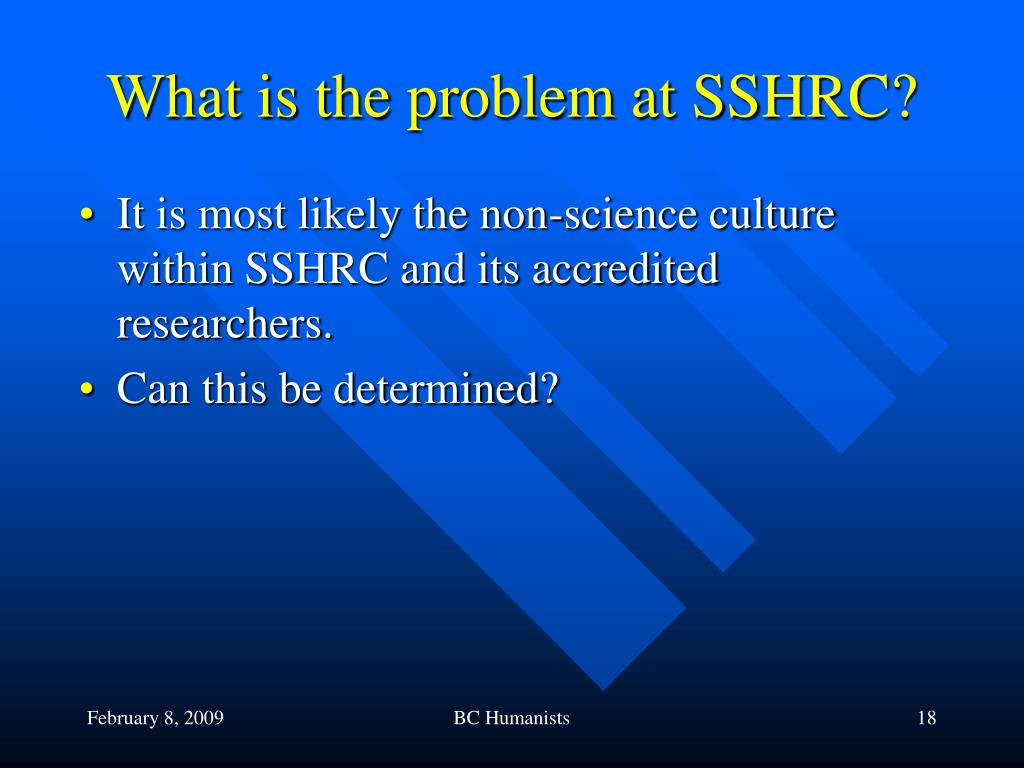 What is the problem at SSHRC?

• It is most likely the non-science culture within SSHRC and its accredited researchers.
• Can this be determined?

February 8, 2009 BC Humanists 18